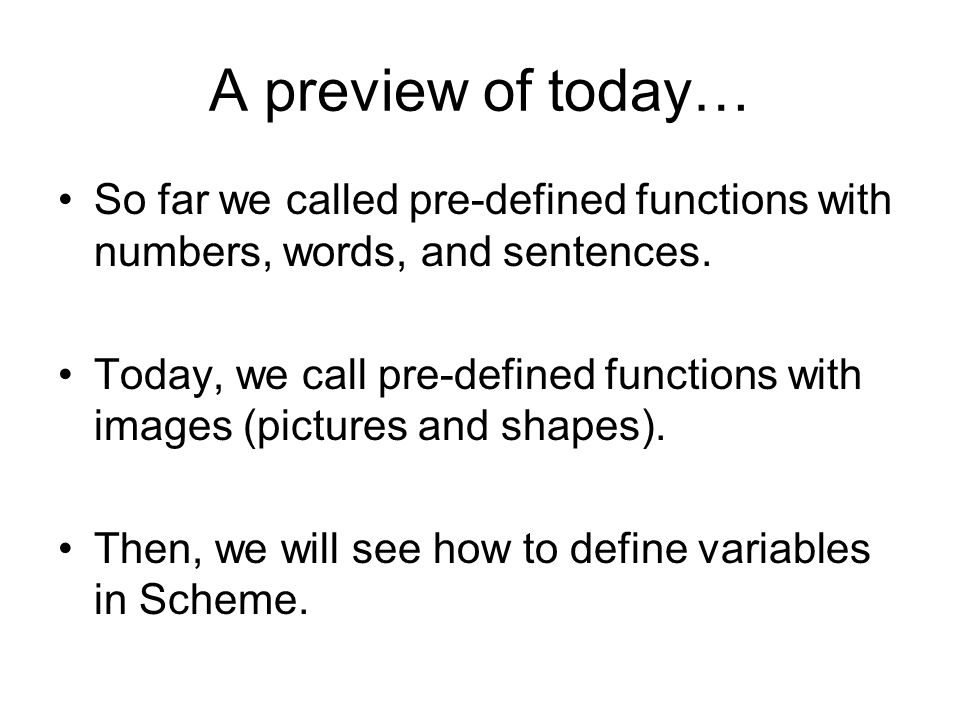 A preview of today…

• So far we called pre-defined functions with numbers, words, and sentences.

• Today, we call pre-defined functions with images (pictures and shapes).

• Then, we will see how to define variables in Scheme.